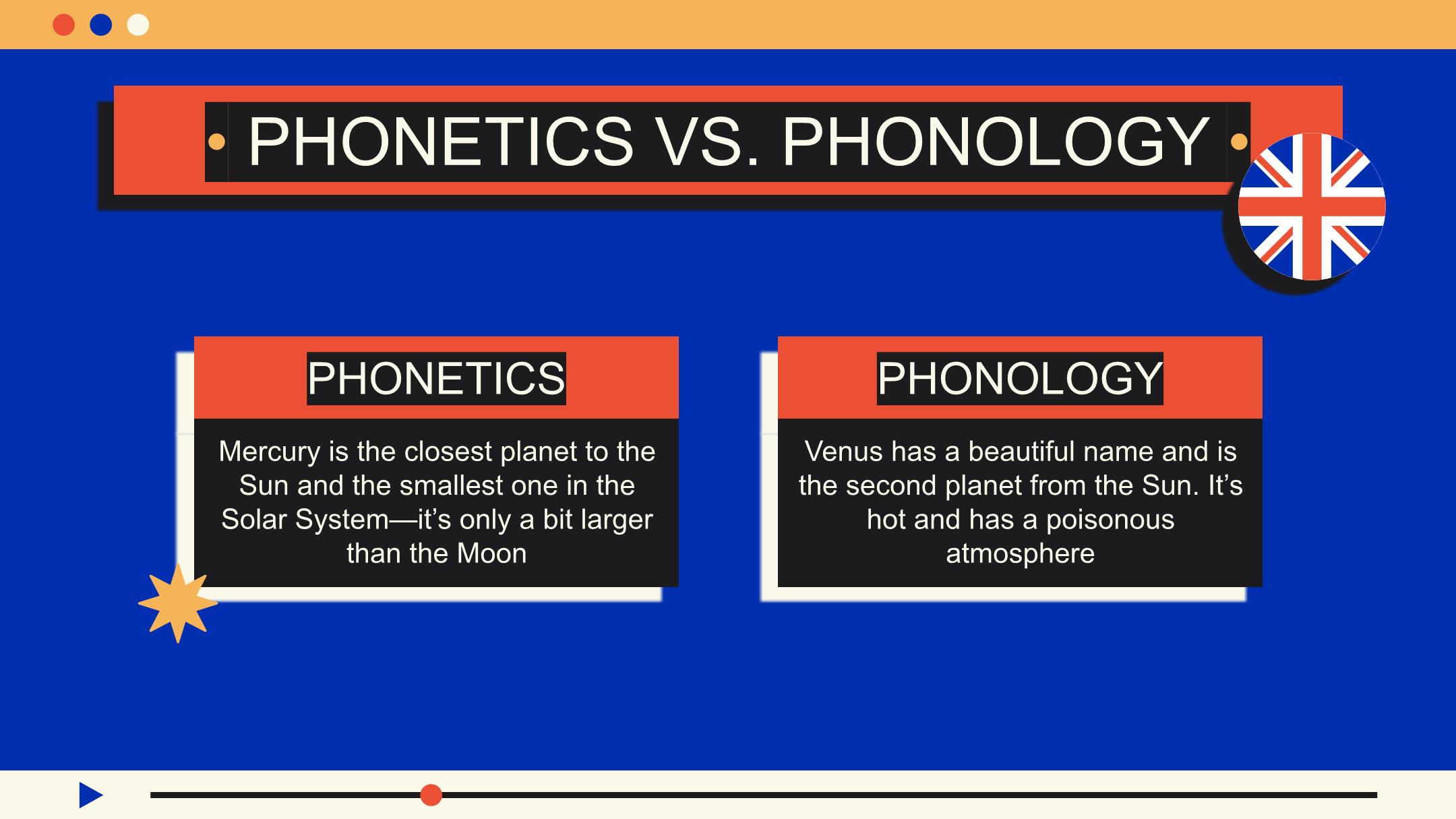 PHONETICS VS. PHONOLOGY

PHONETICS

Mercury is the closest planet to the Sun and the smallest one in the Solar System—it's only a bit larger than the Moon

PHONOLOGY

Venus has a beautiful name and is the second planet from the Sun. It's hot and has a poisonous atmosphere